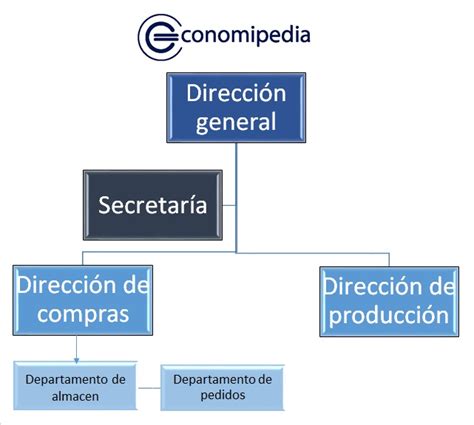 Economipedia

Dirección general

Secretaría

Dirección de compras

Dirección de producción

Departamento de almacen

Departamento de pedidos